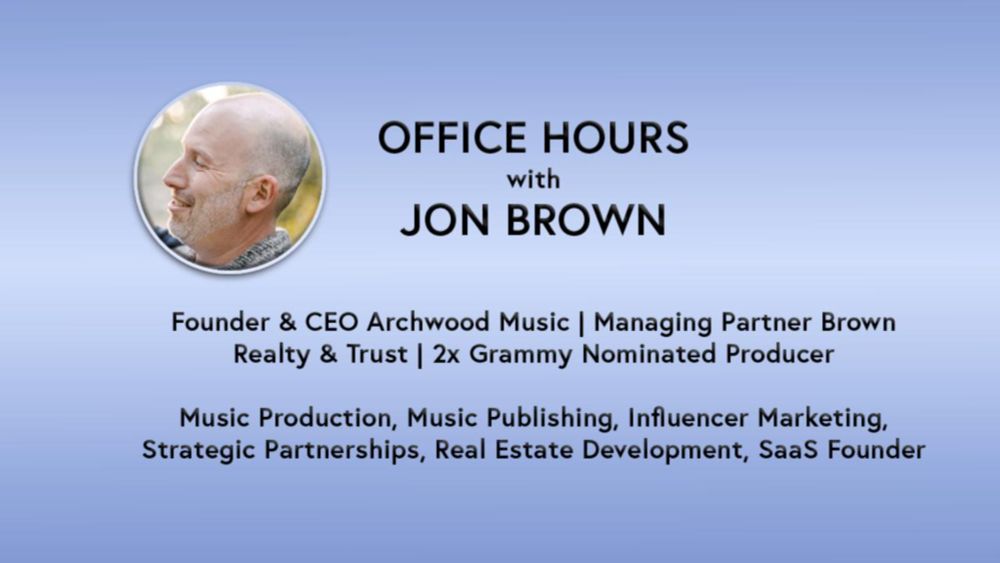 OFFICE HOURS
with
JON BROWN

Founder & CEO Archwood Music | Managing Partner Brown Realty & Trust | 2x Grammy Nominated Producer

Music Production, Music Publishing, Influencer Marketing, Strategic Partnerships, Real Estate Development, SaaS Founder